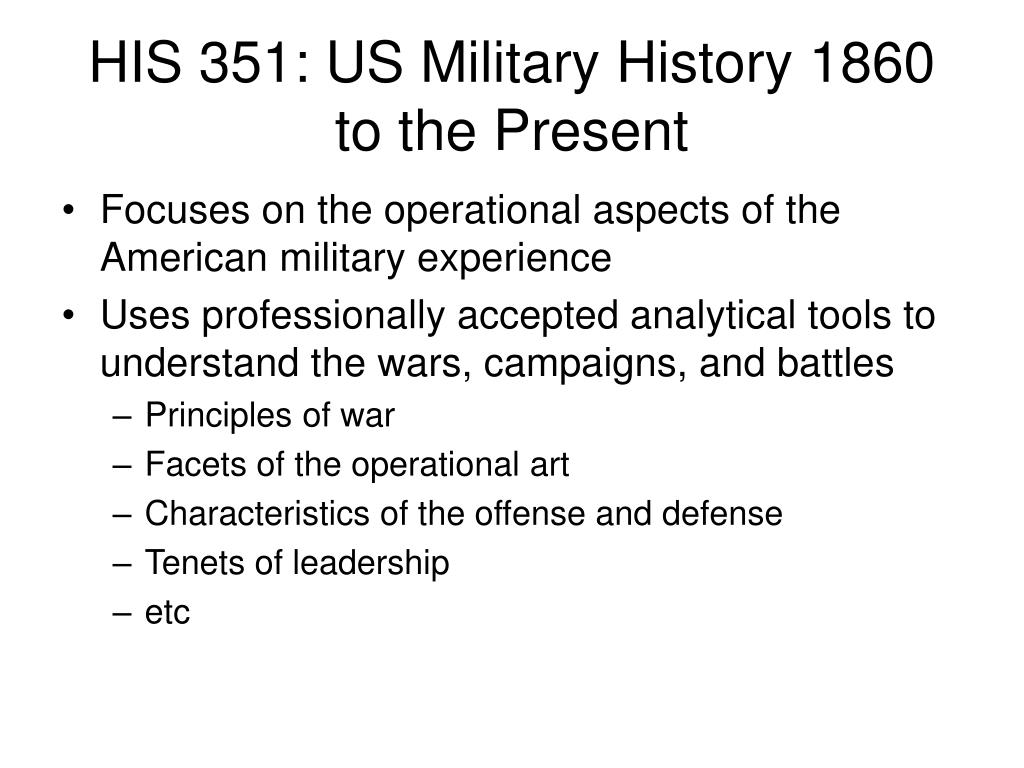 HIS 351: US Military History 1860 to the Present

• Focuses on the operational aspects of the American military experience
• Uses professionally accepted analytical tools to understand the wars, campaigns, and battles
– Principles of war
– Facets of the operational art
– Characteristics of the offense and defense
– Tenets of leadership
– etc